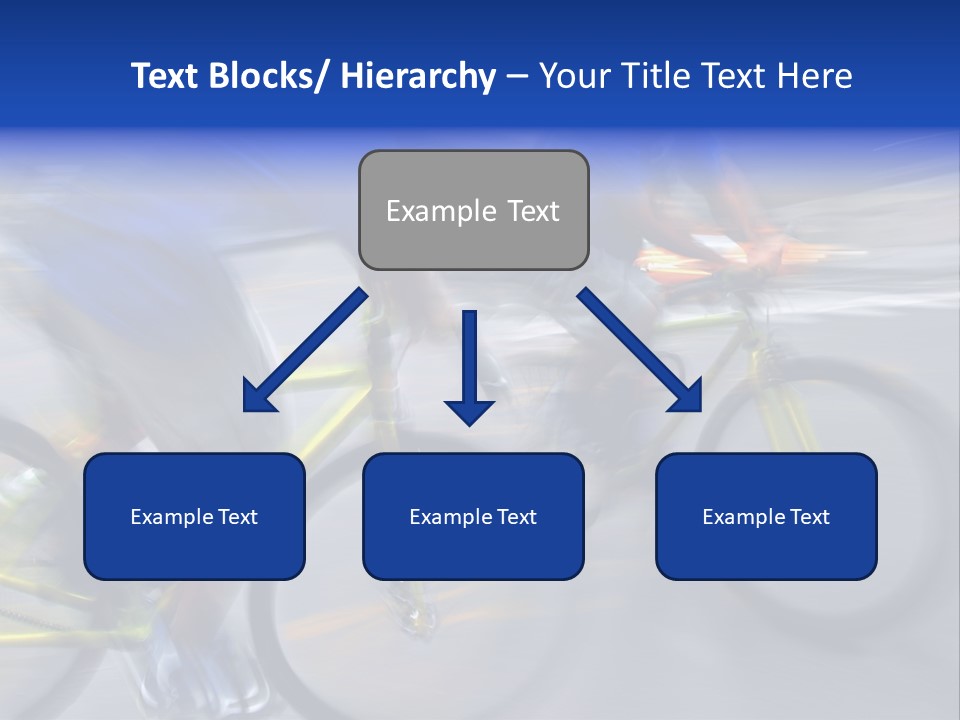 Text Blocks/ Hierarchy – Your Title Text Here

Example Text

Example Text

Example Text

Example Text